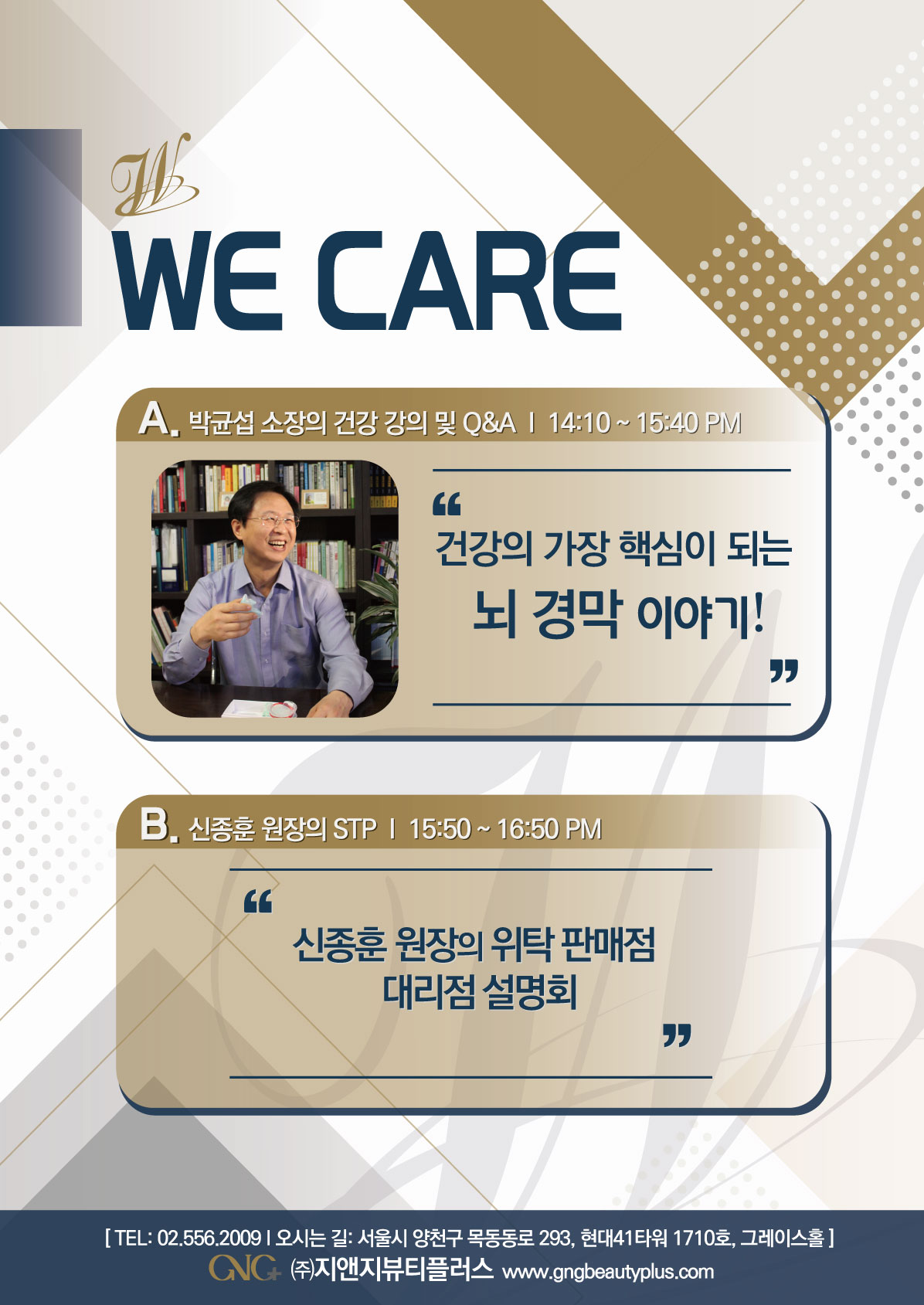 W

WE CARE

A. 박균섭 소장의 건강 강의 및 Q&A | 14:10 ~ 15:40 PM

“
건강의 가장 핵심이 되는
뇌 경막 이야기!
”

B. 신종훈 원장의 STP | 15:50 ~ 16:50 PM

“
신종훈 원장의 위탁 판매점
대리점 설명회
”

[ TEL: 02.556.2009 | 오시는 길: 서울시 양천구 목동동로 293, 현대41타워 1710호, 그레이스홀 ]
GNG+ ㈜지앤지뷰티플러스 www.gngbeautyplus.com